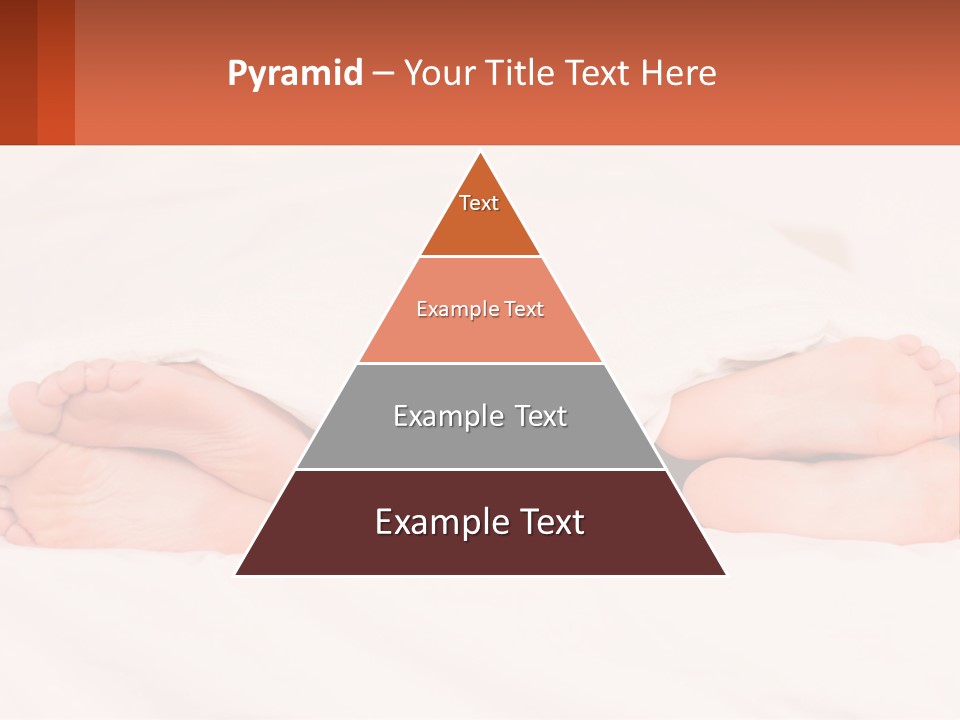 Pyramid – Your Title Text Here

Text

Example Text

Example Text

Example Text